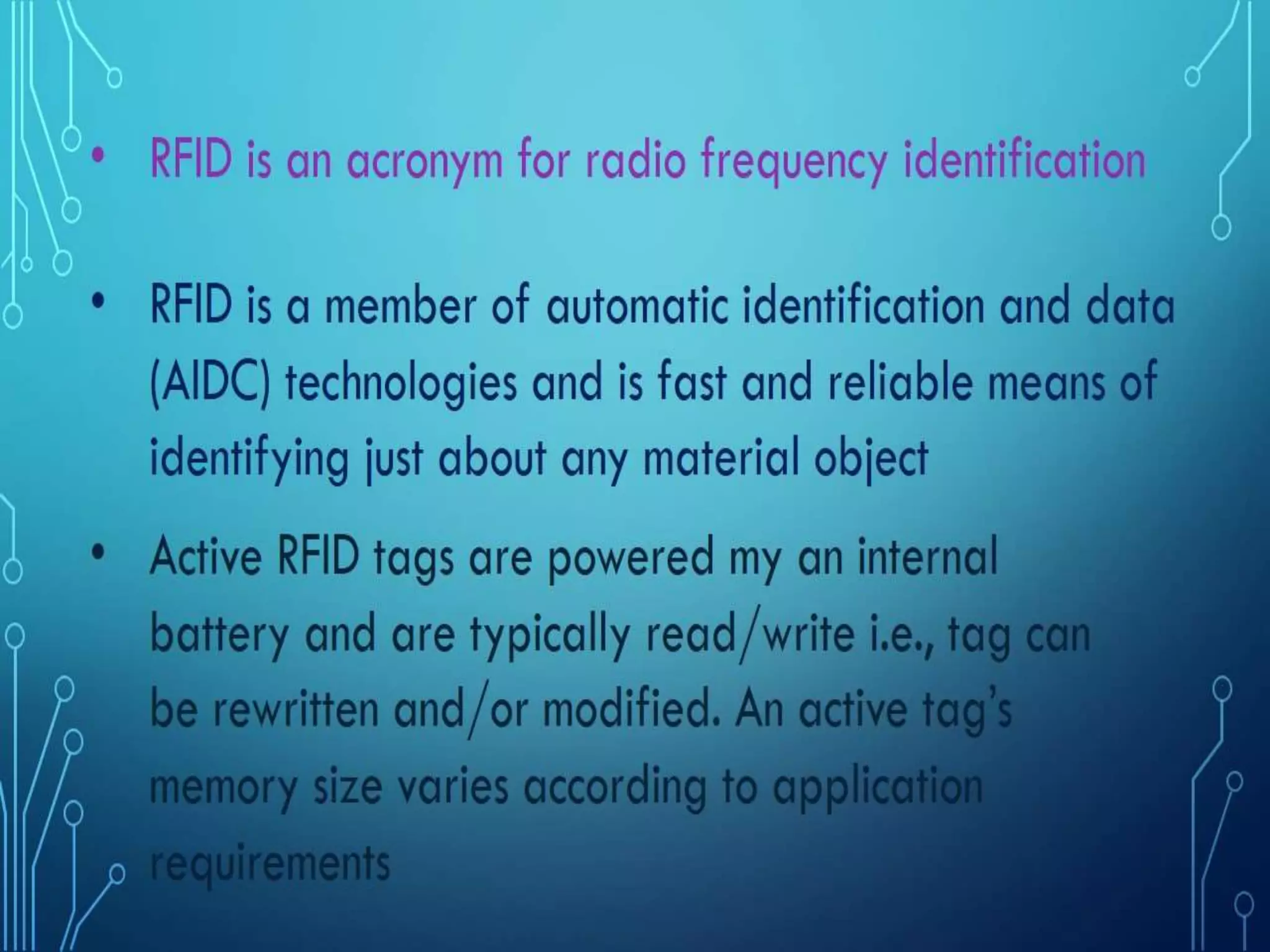 • RFID is an acronym for radio frequency identification

• RFID is a member of automatic identification and data (AIDC) technologies and is fast and reliable means of identifying just about any material object

• Active RFID tags are powered my an internal battery and are typically read/write i.e., tag can be rewritten and/or modified. An active tag's memory size varies according to application requirements